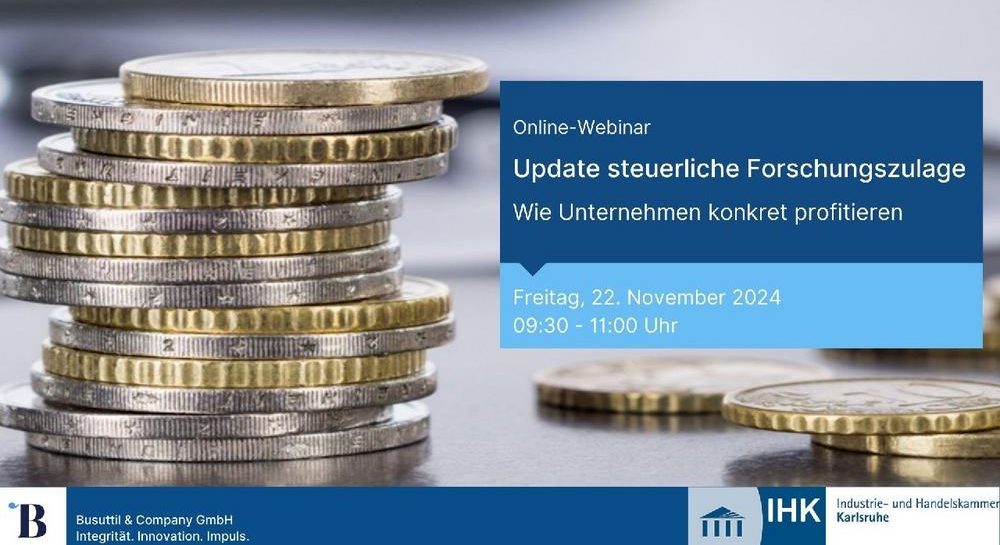 Online-Webinar

Update steuerliche Forschungszulage

Wie Unternehmen konkret profitieren

Freitag, 22. November 2024
09:30 - 11:00 Uhr

B

Busuttil & Company GmbH
Integrität. Innovation. Impuls.

IHK

Industrie- und Handelskammer
Karlsruhe